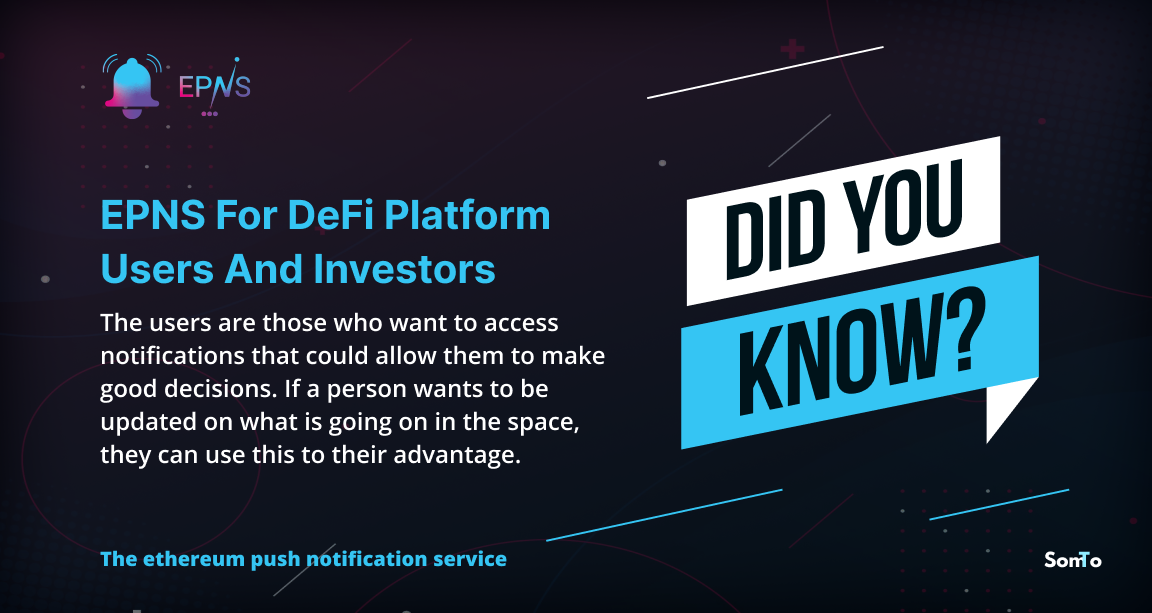 EPNS

EPNS For DeFi Platform Users And Investors

The users are those who want to access notifications that could allow them to make good decisions. If a person wants to be updated on what is going on in the space, they can use this to their advantage.

DID YOU KNOW?

The ethereum push notification service

SomTo